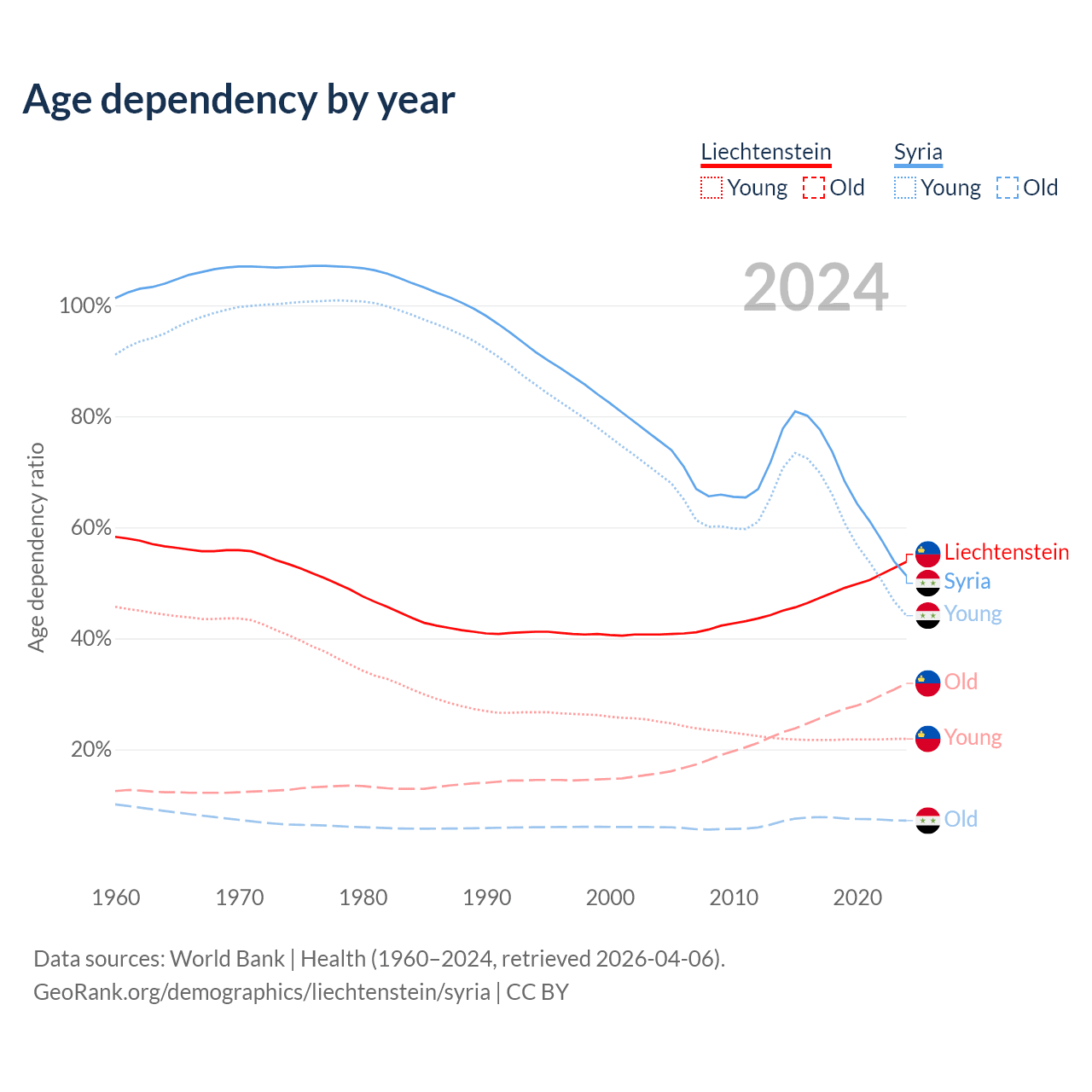 Age dependency by year

Liechtenstein
Young Old

Syria
Young Old

2024

Age dependency ratio

100%
80%
60%
40%
20%

Liechtenstein
Syria
Young
Old
Young
Old

1960 1970 1980 1990 2000 2010 2020

Data sources: World Bank | Health (1960–2024, retrieved 2026-04-06).
GeoRank.org/demographics/liechtenstein/syria | CC BY